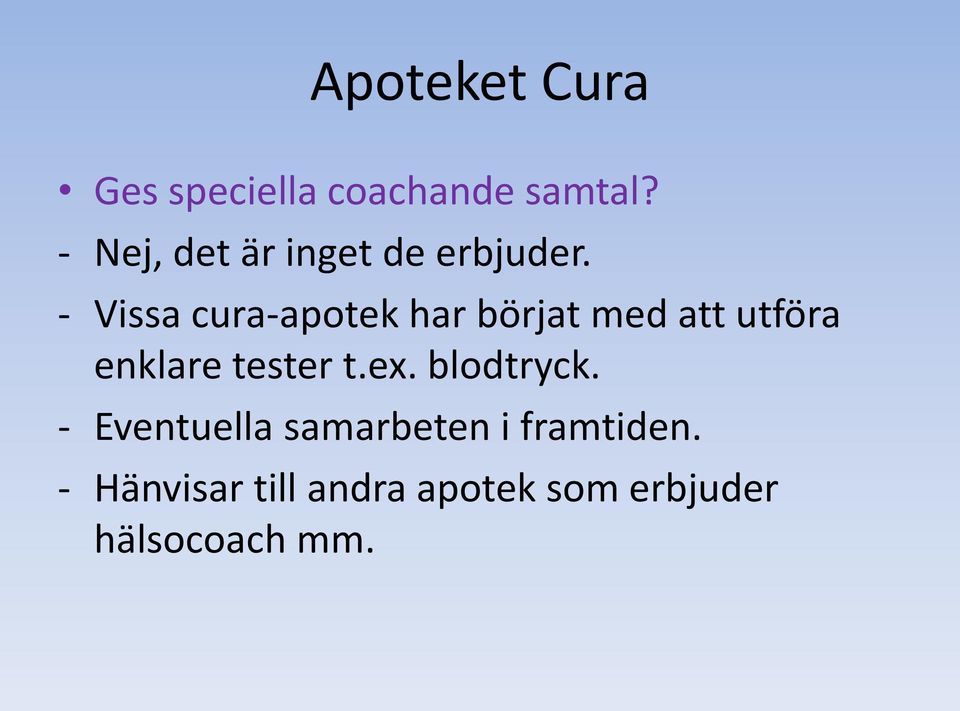 Apoteket Cura

• Ges speciella coachande samtal?
- Nej, det är inget de erbjuder.
- Vissa cura-apotek har börjat med att utföra enklare tester t.ex. blodtryck.
- Eventuella samarbeten i framtiden.
- Hänvisar till andra apotek som erbjuder hälsocoach mm.